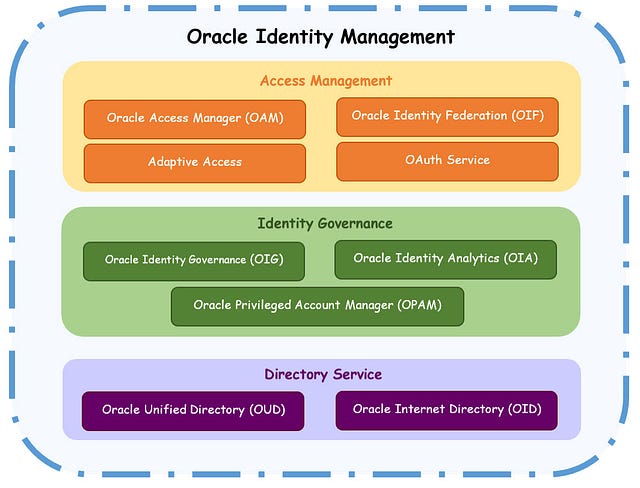 Oracle Identity Management

Access Management

Oracle Access Manager (OAM)

Oracle Identity Federation (OIF)

Adaptive Access

OAuth Service

Identity Governance

Oracle Identity Governance (OIG)

Oracle Identity Analytics (OIA)

Oracle Privileged Account Manager (OPAM)

Directory Service

Oracle Unified Directory (OUD)

Oracle Internet Directory (OID)